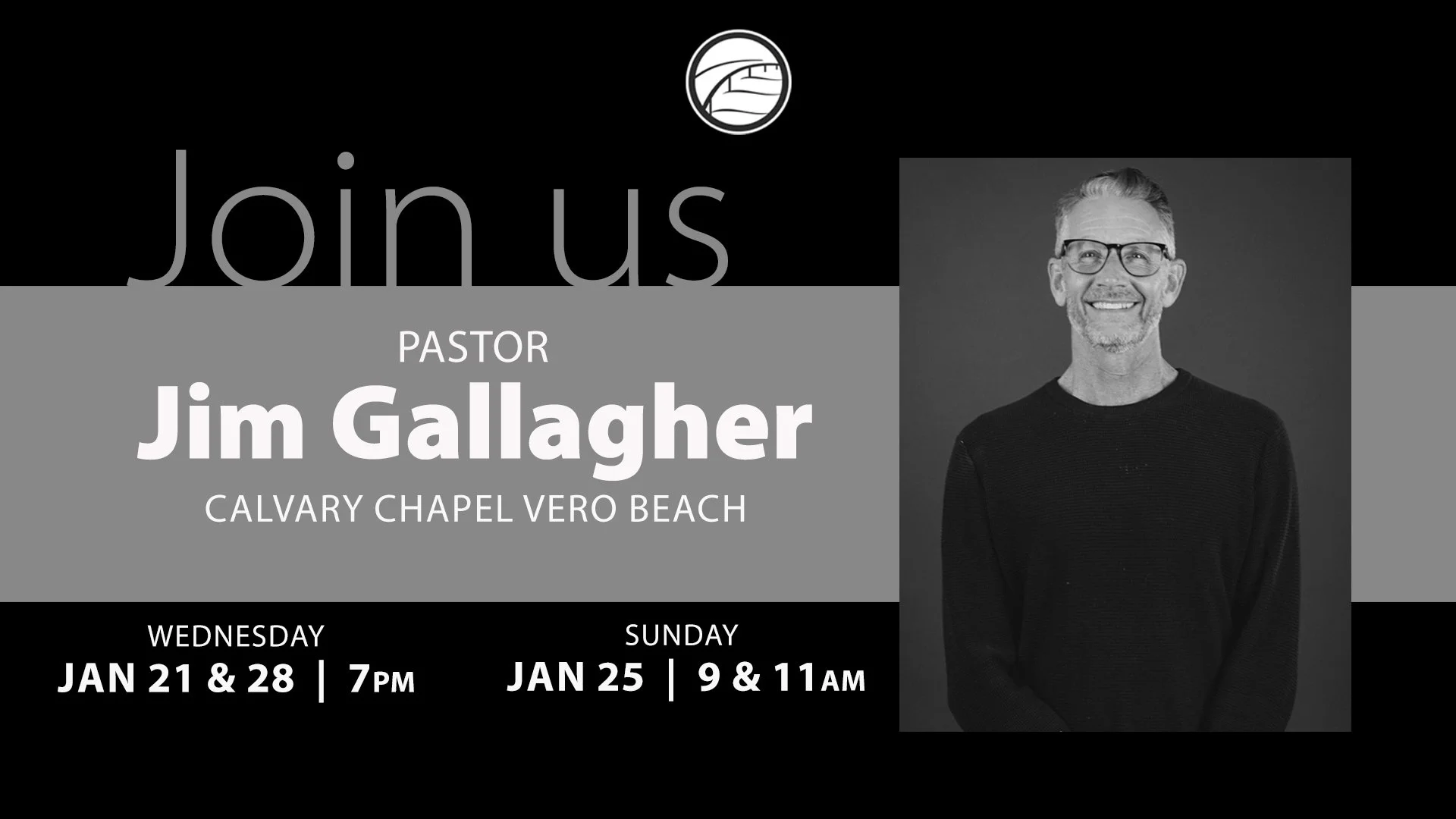 Join us

PASTOR
Jim Gallagher
CALVARY CHAPEL VERO BEACH

WEDNESDAY
JAN 21 & 28 | 7PM

SUNDAY
JAN 25 | 9 & 11AM